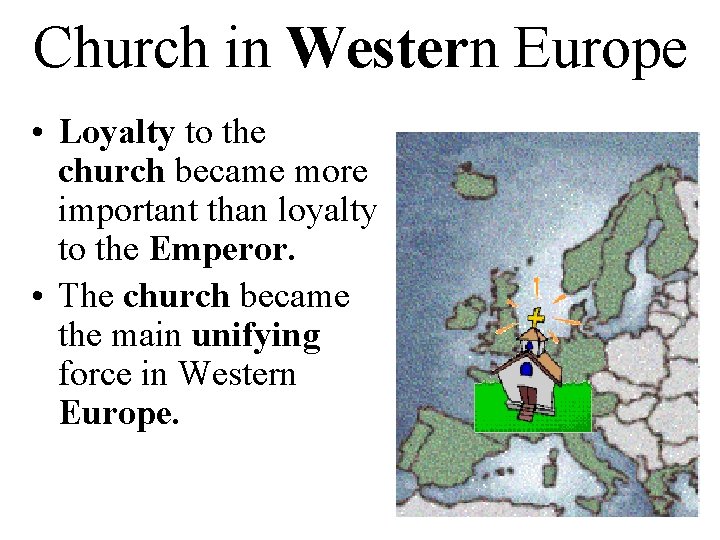 Church in Western Europe

• Loyalty to the church became more important than loyalty to the Emperor.

• The church became the main unifying force in Western Europe.